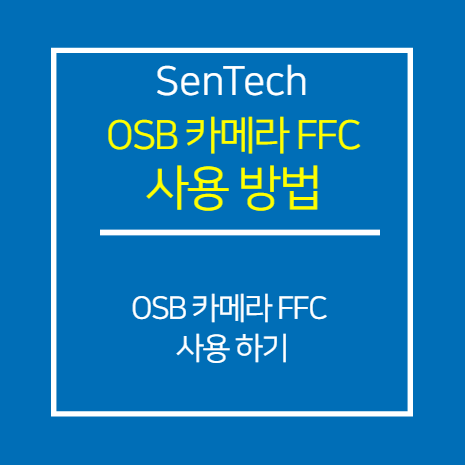 SenTech

OSB 카메라 FFC
사용 방법

OSB 카메라 FFC
사용 하기